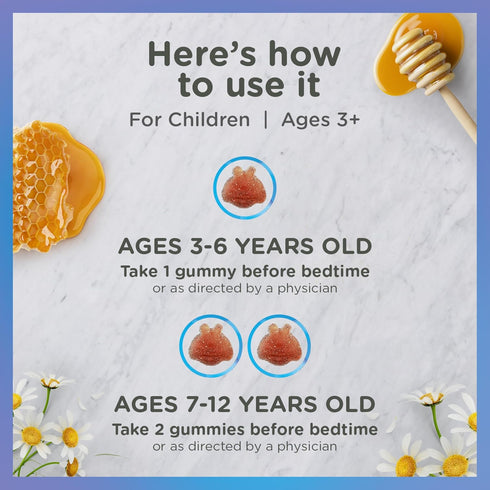 Here's how to use it

For Children | Ages 3+

AGES 3-6 YEARS OLD
Take 1 gummy before bedtime
or as directed by a physician

AGES 7-12 YEARS OLD
Take 2 gummies before bedtime
or as directed by a physician